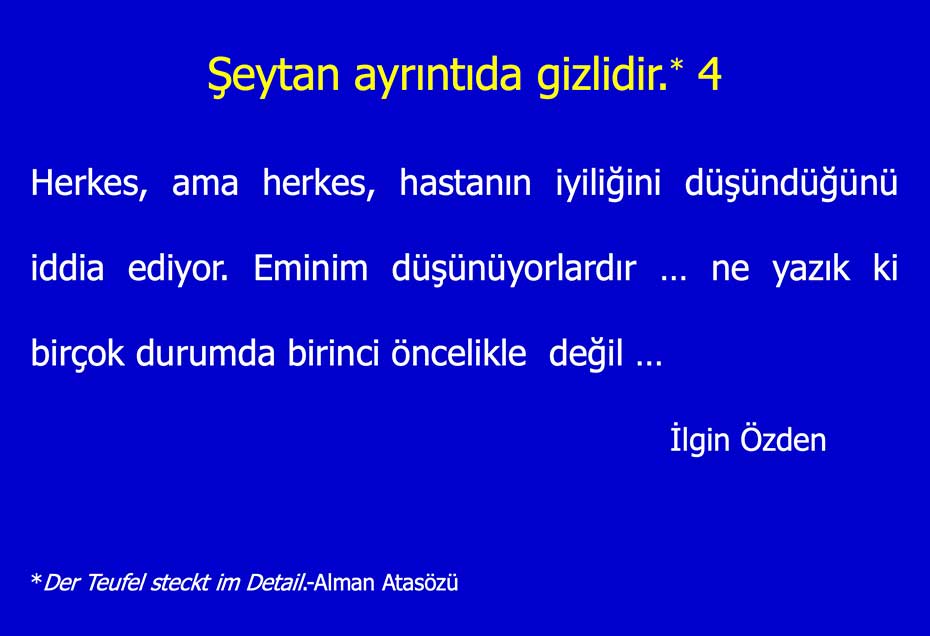 Şeytan ayrıntıda gizlidir.* 4

Herkes, ama herkes, hastanın iyiliğini düşündüğünü iddia ediyor. Eminim düşünüyorlardır … ne yazık ki birçok durumda birinci öncelikle değil …

İlgin Özden

*Der Teufel steckt im Detail.-Alman Atasözü